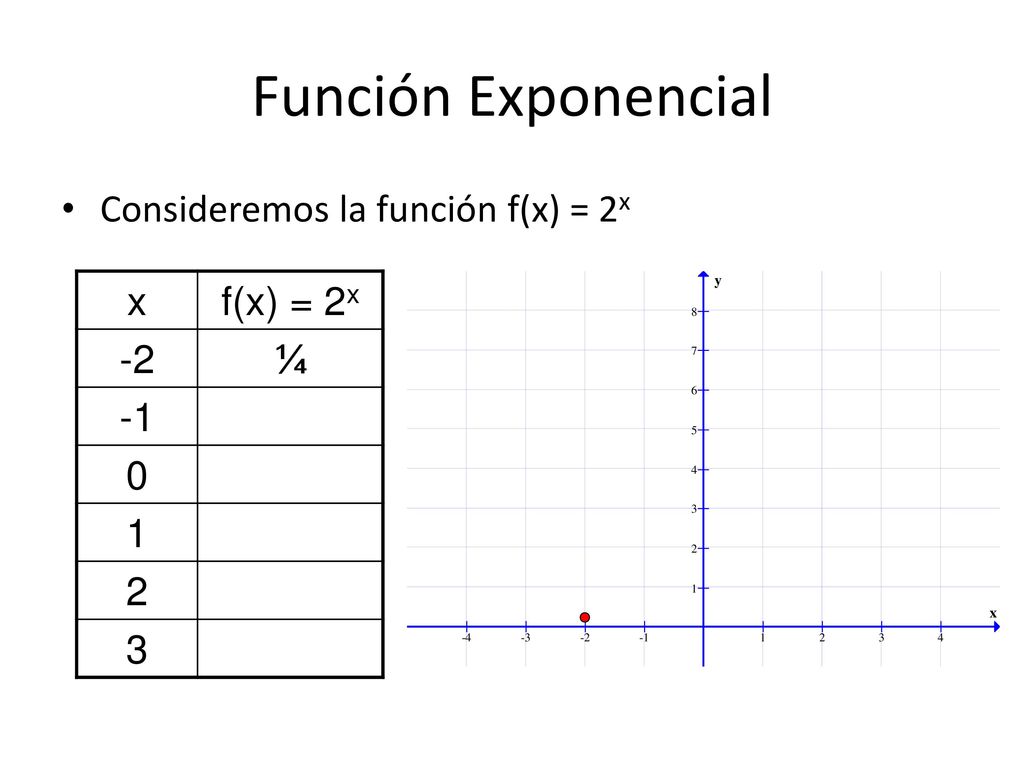 Función Exponencial

• Consideremos la función $f(x) = 2^x$

| x | $f(x) = 2^x$ |
|---|---|
| -2 | ¼ |
| -1 | |
| 0 | |
| 1 | |
| 2 | |
| 3 | |

y
8
7
6
5
4
3
2
1
x
-4 -3 -2 -1 1 2 3 4